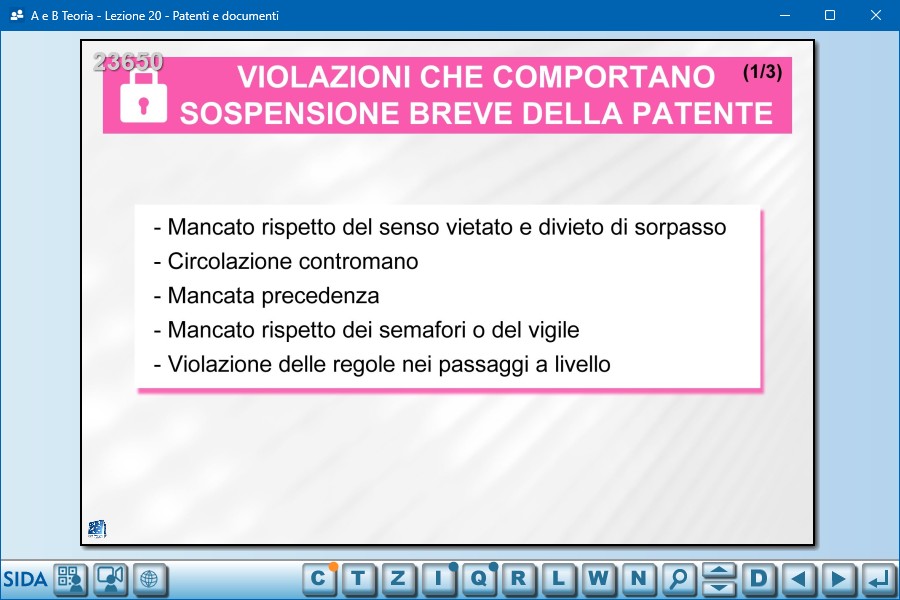 A e B Teoria - Lezione 20 - Patenti e documenti

23650

VIOLAZIONI CHE COMPORTANO SOSPENSIONE BREVE DELLA PATENTE

(1/3)

- Mancato rispetto del senso vietato e divieto di sorpasso
- Circolazione contromano
- Mancata precedenza
- Mancato rispetto dei semafori o del vigile
- Violazione delle regole nei passaggi a livello

SIDA

C T Z I Q R L W N D